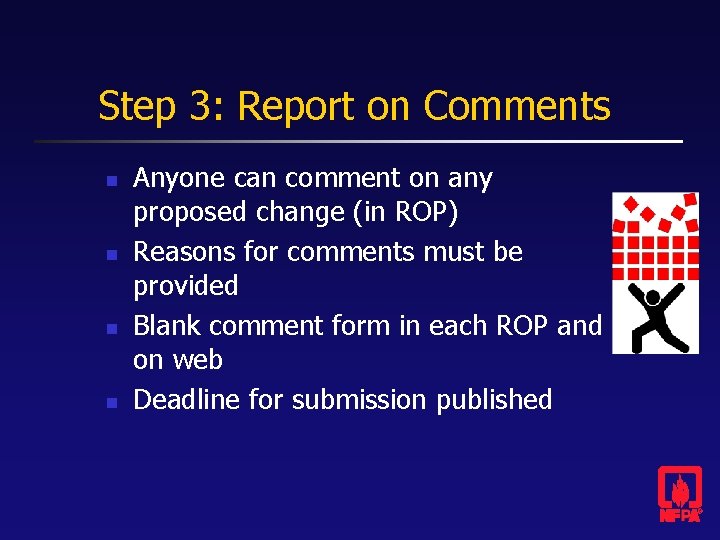 Step 3: Report on Comments

- Anyone can comment on any proposed change (in ROP)
- Reasons for comments must be provided
- Blank comment form in each ROP and on web
- Deadline for submission published

NFPA